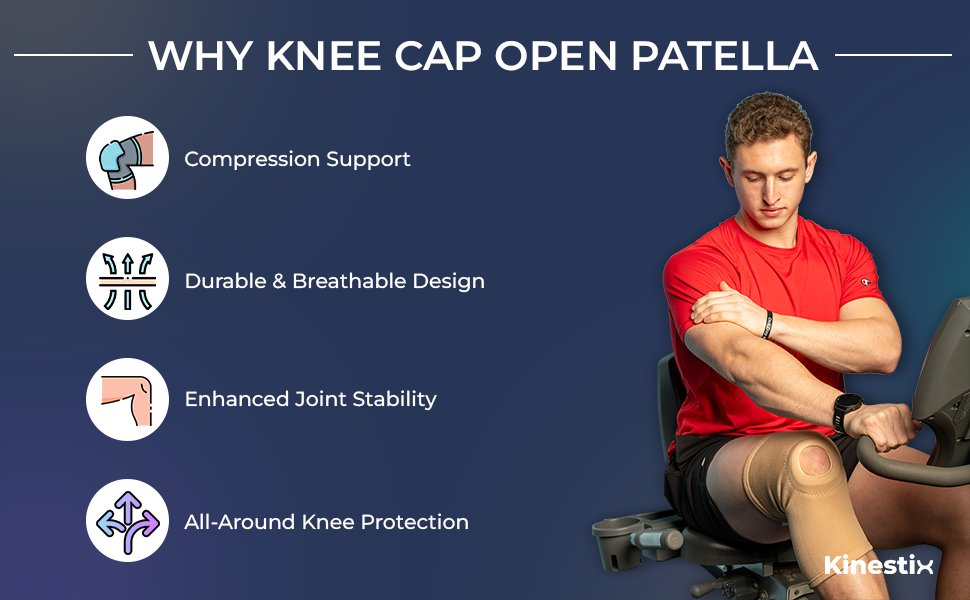 WHY KNEE CAP OPEN PATELLA

Compression Support

Durable & Breathable Design

Enhanced Joint Stability

All-Around Knee Protection

Kinestix